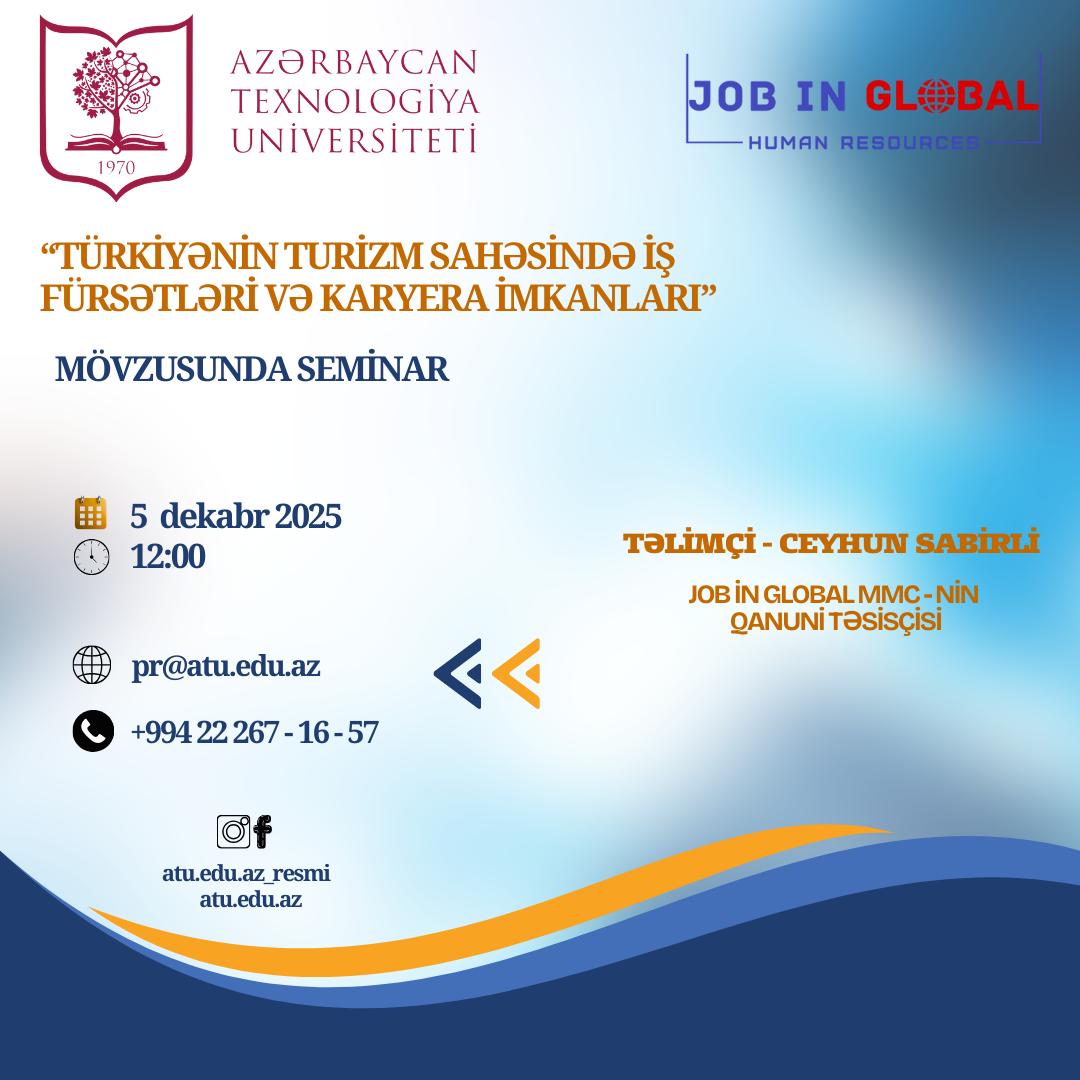 1970

AZƏRBAYCAN TEXNOLOGİYA UNİVERSİTETİ

JOB IN GLOBAL
HUMAN RESOURCES

“TÜRKİYƏNİN TURİZM SAHƏSİNDƏ İŞ FÜRSƏTLƏRİ VƏ KARYERA İMKANLARI”

MÖVZUSUNDA SEMİNAR

5 dekabr 2025
12:00

TƏLİMÇİ - CEYHUN SABİRLİ

JOB İN GLOBAL MMC - NİN QANUNİ TƏSİSÇİSİ

pr@atu.edu.az

+994 22 267 - 16 - 57

atu.edu.az_resmi
atu.edu.az